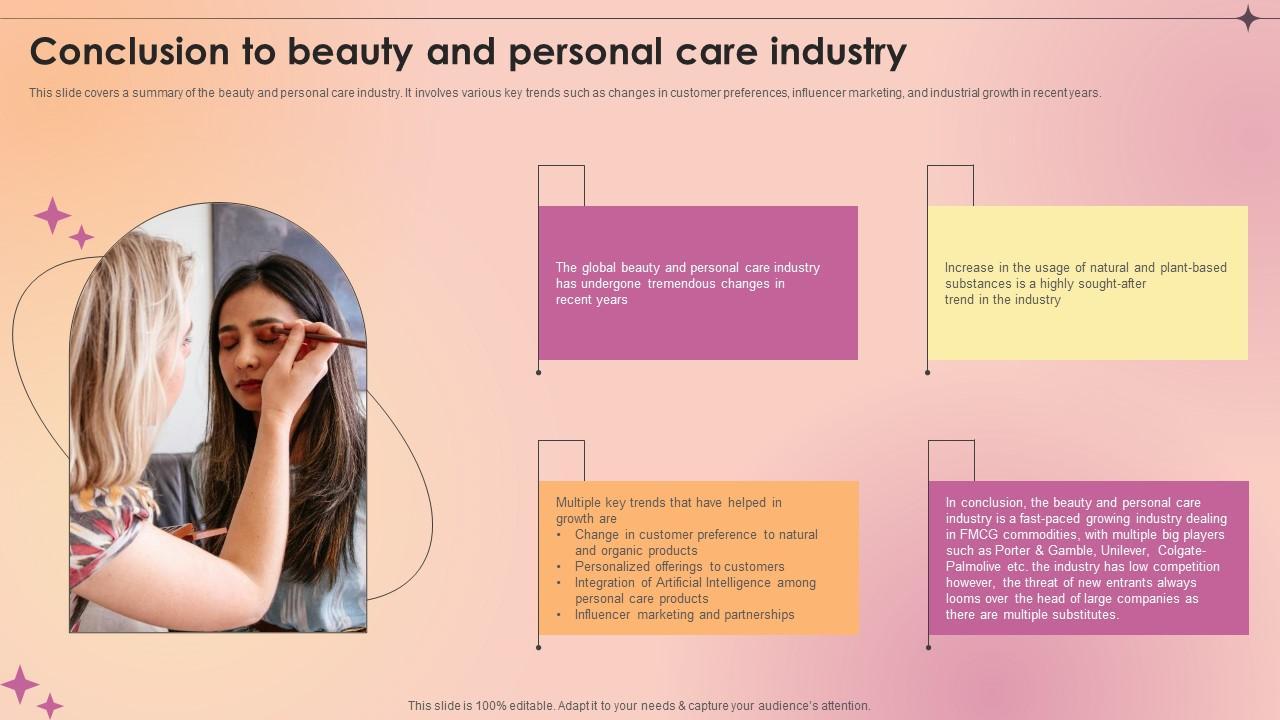 Conclusion to beauty and personal care industry

This slide covers a summary of the beauty and personal care industry. It involves various key trends such as changes in customer preferences, influencer marketing, and industrial growth in recent years.

The global beauty and personal care industry has undergone tremendous changes in recent years

Increase in the usage of natural and plant-based substances is a highly sought-after trend in the industry

Multiple key trends that have helped in growth are
• Change in customer preference to natural and organic products
• Personalized offerings to customers
• Integration of Artificial Intelligence among personal care products
• Influencer marketing and partnerships

In conclusion, the beauty and personal care industry is a fast-paced growing industry dealing in FMCG commodities, with multiple big players such as Porter & Gamble, Unilever, Colgate-Palmolive etc. the industry has low competition however, the threat of new entrants always looms over the head of large companies as there are multiple substitutes.

This slide is 100% editable. Adapt it to your needs & capture your audience's attention.